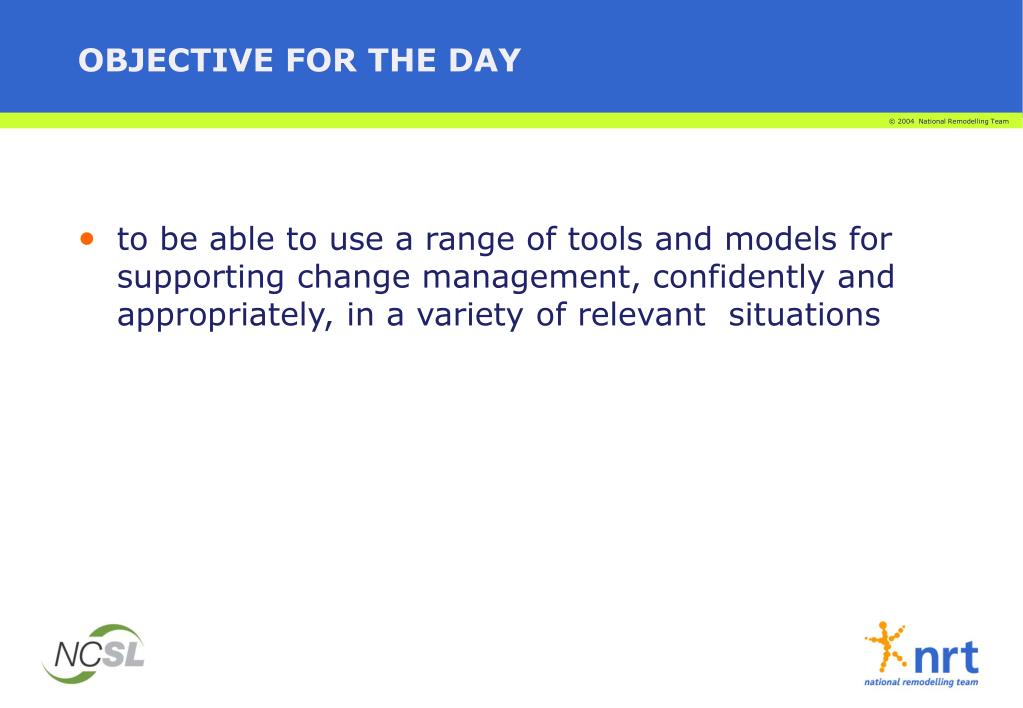 OBJECTIVE FOR THE DAY

© 2004 National Remodelling Team

• to be able to use a range of tools and models for supporting change management, confidently and appropriately, in a variety of relevant situations

NCSL

nrt
national remodelling team